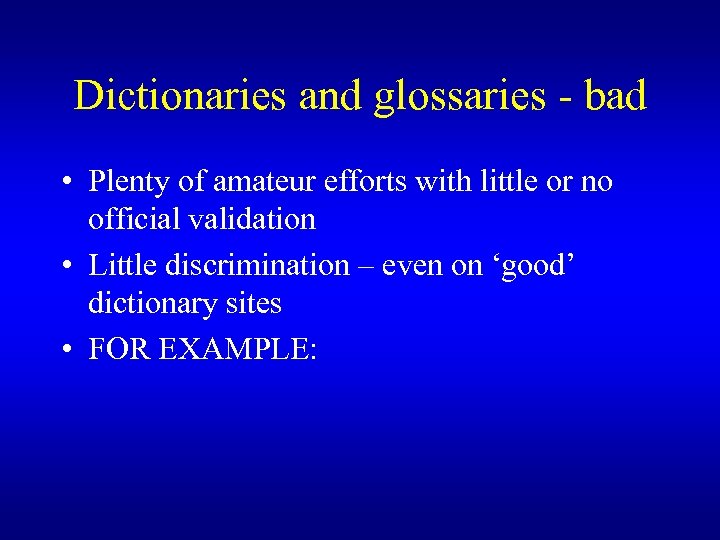 Dictionaries and glossaries - bad

• Plenty of amateur efforts with little or no official validation
• Little discrimination – even on ‘good’ dictionary sites
• FOR EXAMPLE: